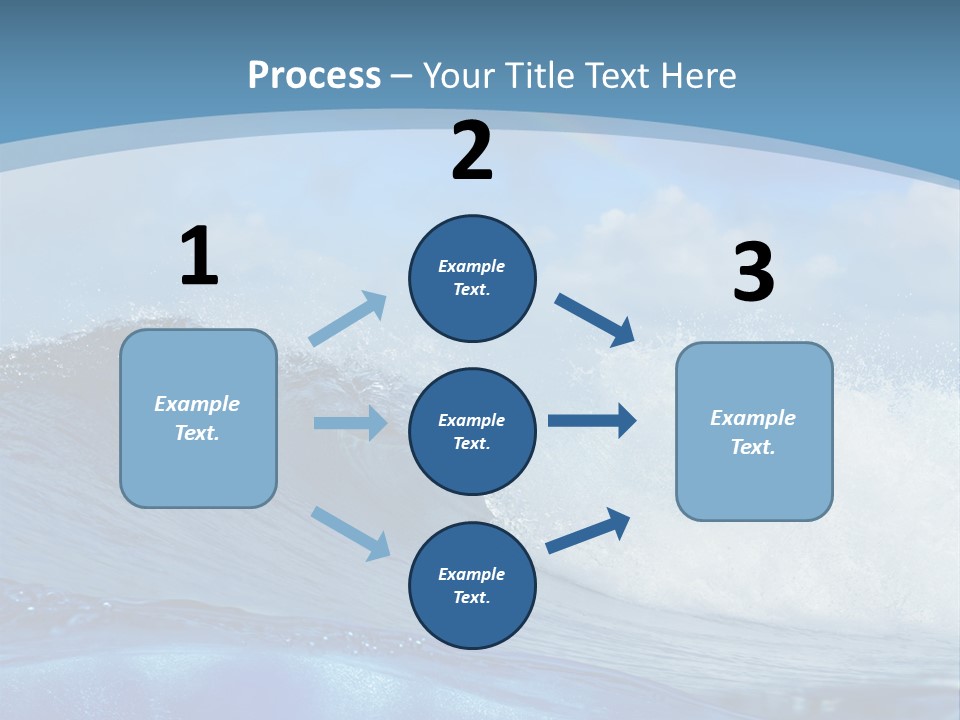 Process – Your Title Text Here

1

Example Text.

2

Example Text.

Example Text.

Example Text.

3

Example Text.